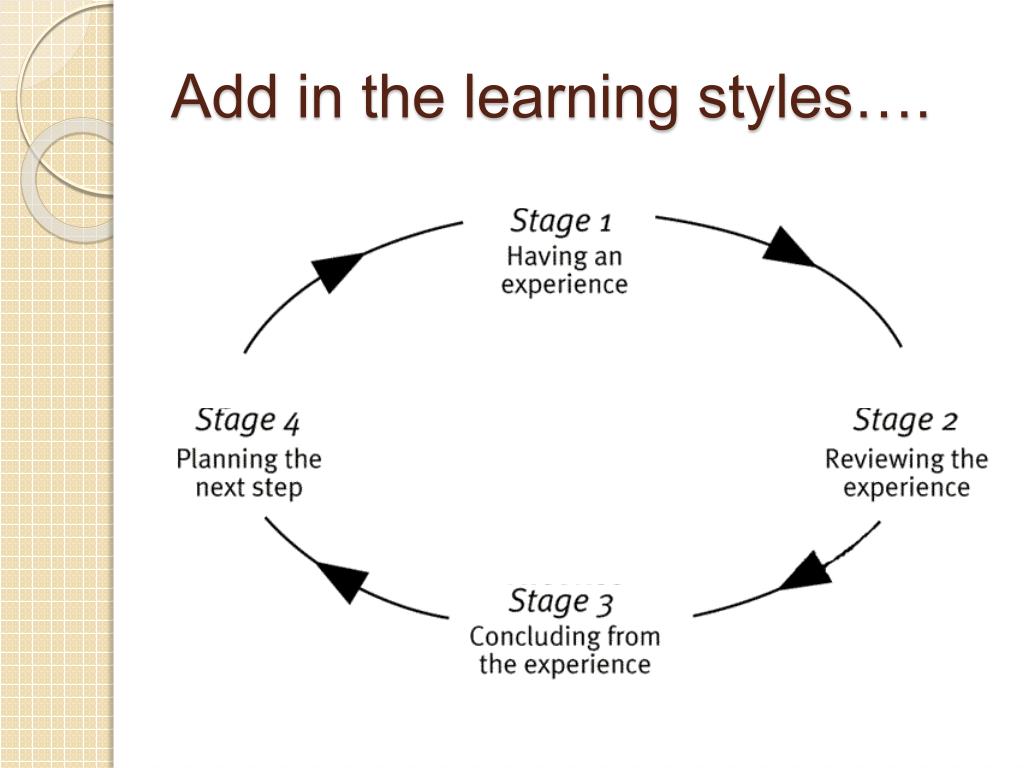 Add in the learning styles….

Stage 1
Having an experience

Stage 2
Reviewing the experience

Stage 3
Concluding from the experience

Stage 4
Planning the next step